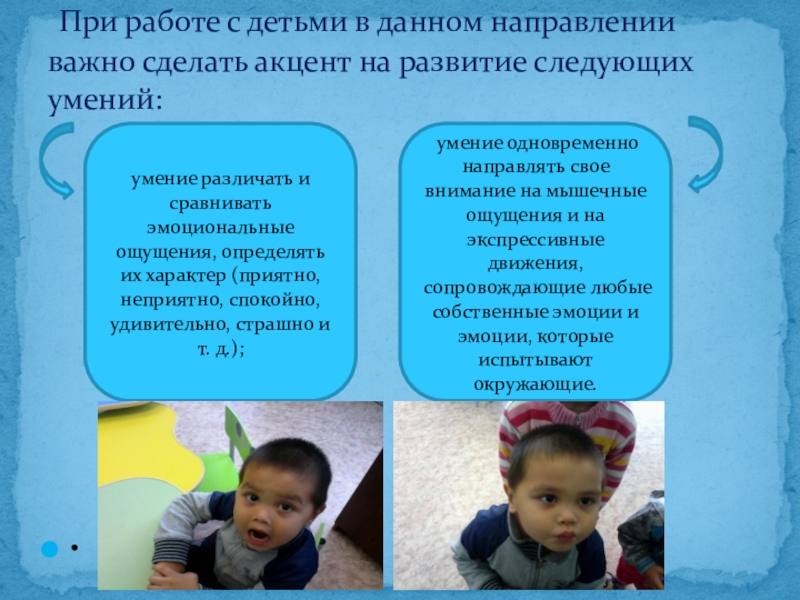 При работе с детьми в данном направлении важно сделать акцент на развитие следующих умений:

умение различать и сравнивать эмоциональные ощущения, определять их характер (приятно, неприятно, спокойно, удивительно, страшно и т. д.);

умение одновременно направлять свое внимание на мышечные ощущения и на экспрессивные движения, сопровождающие любые собственные эмоции и эмоции, которые испытывают окружающие.